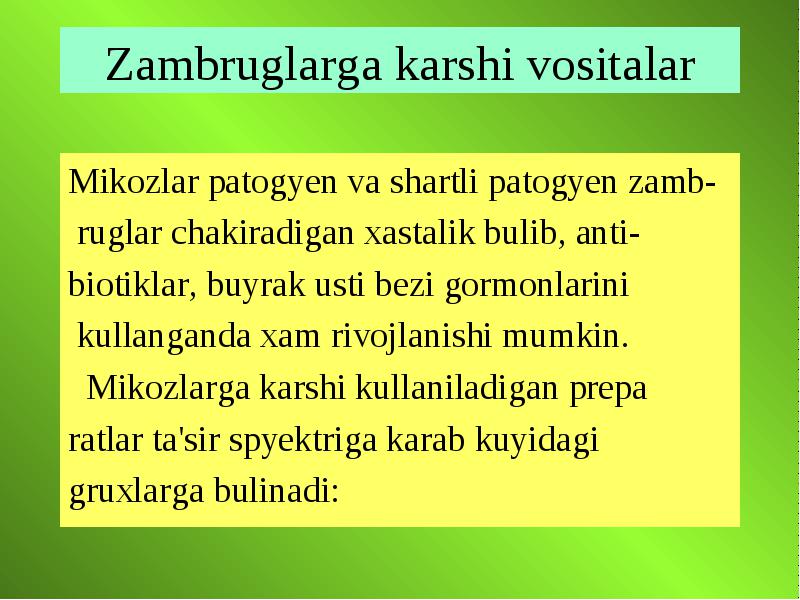 Zambruglarga karshi vositalar

Mikozlar patogyen va shartli patogyen zambruglar chakiradigan xastalik bulib, antibiotiklar, buyrak usti bezi gormonlarini kullanganda xam rivojlanishi mumkin.

Mikozlarga karshi kullaniladigan prepa ratlar ta'sir spyektriga karab kuyidagi gruxlarga bulinadi: